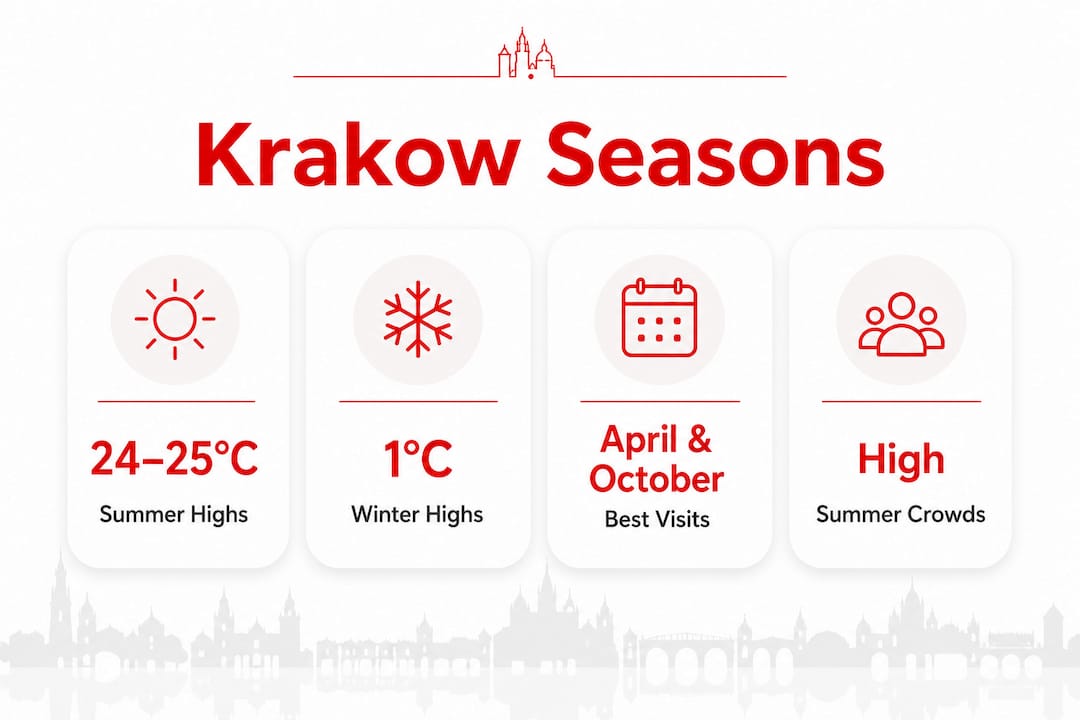 Krakow Seasons

24–25°C
Summer Highs

1°C
Winter Highs

April & October
Best Visits

High
Summer Crowds